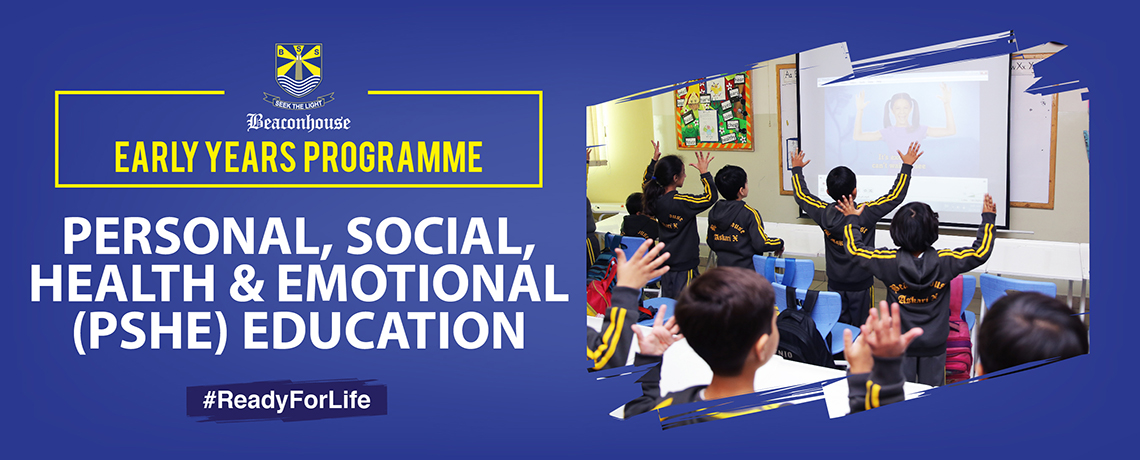 B S S
SEEK THE LIGHT
Beaconhouse
EARLY YEARS PROGRAMME

PERSONAL, SOCIAL, HEALTH & EMOTIONAL (PSHE) EDUCATION

#ReadyForLife